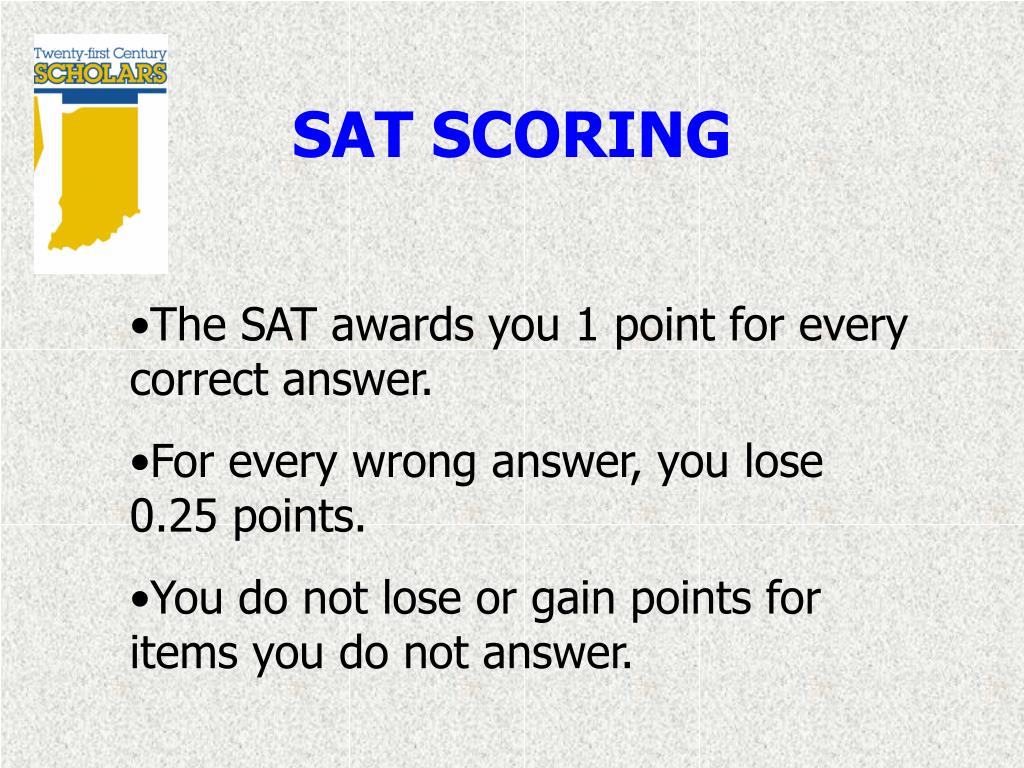 Twenty-first Century
SCHOLARS

SAT SCORING

•The SAT awards you 1 point for every correct answer.

•For every wrong answer, you lose 0.25 points.

•You do not lose or gain points for items you do not answer.